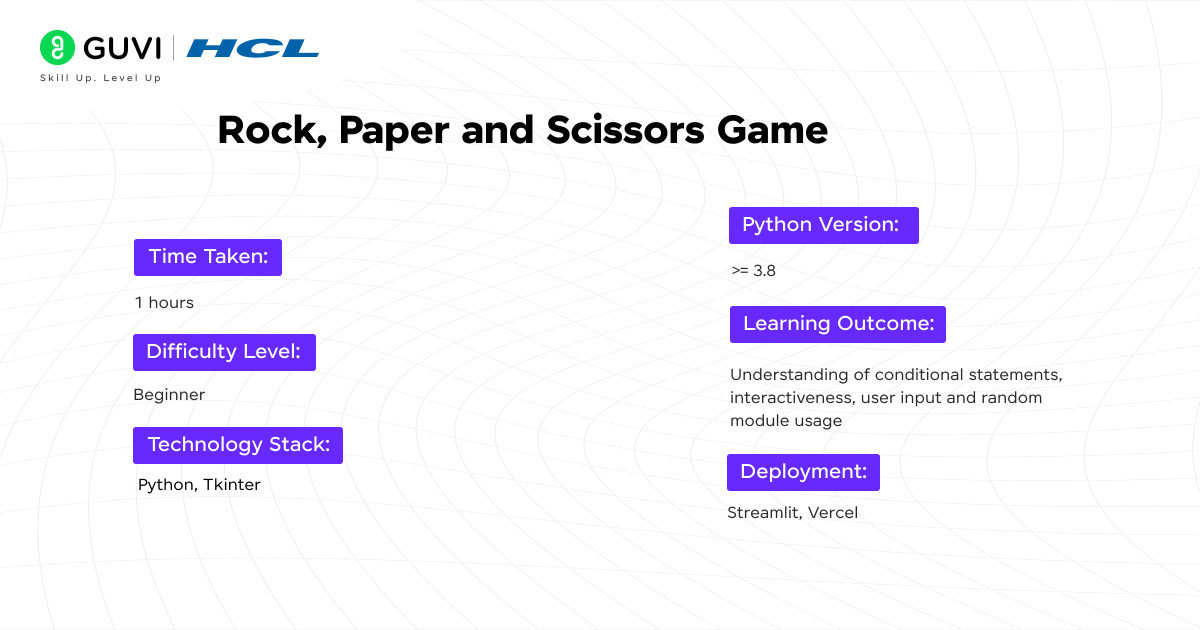 GUVI | HCL
Skill Up. Level Up

Rock, Paper and Scissors Game

Time Taken:

1 hours

Difficulty Level:

Beginner

Technology Stack:

Python, Tkinter

Python Version:

>= 3.8

Learning Outcome:

Understanding of conditional statements, interactiveness, user input and random module usage

Deployment:

Streamlit, Vercel